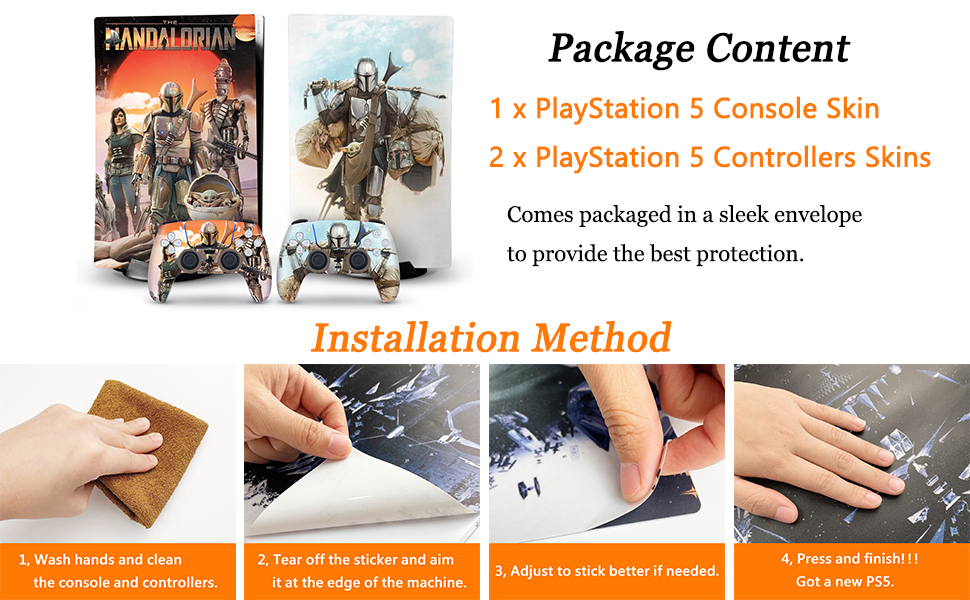 THE MANDALORIAN

Package Content

1 x PlayStation 5 Console Skin

2 x PlayStation 5 Controllers Skins

Comes packaged in a sleek envelope to provide the best protection.

Installation Method

1, Wash hands and clean the console and controllers.

2, Tear off the sticker and aim it at the edge of the machine.

3, Adjust to stick better if needed.

4, Press and finish!!! Got a new PS5.